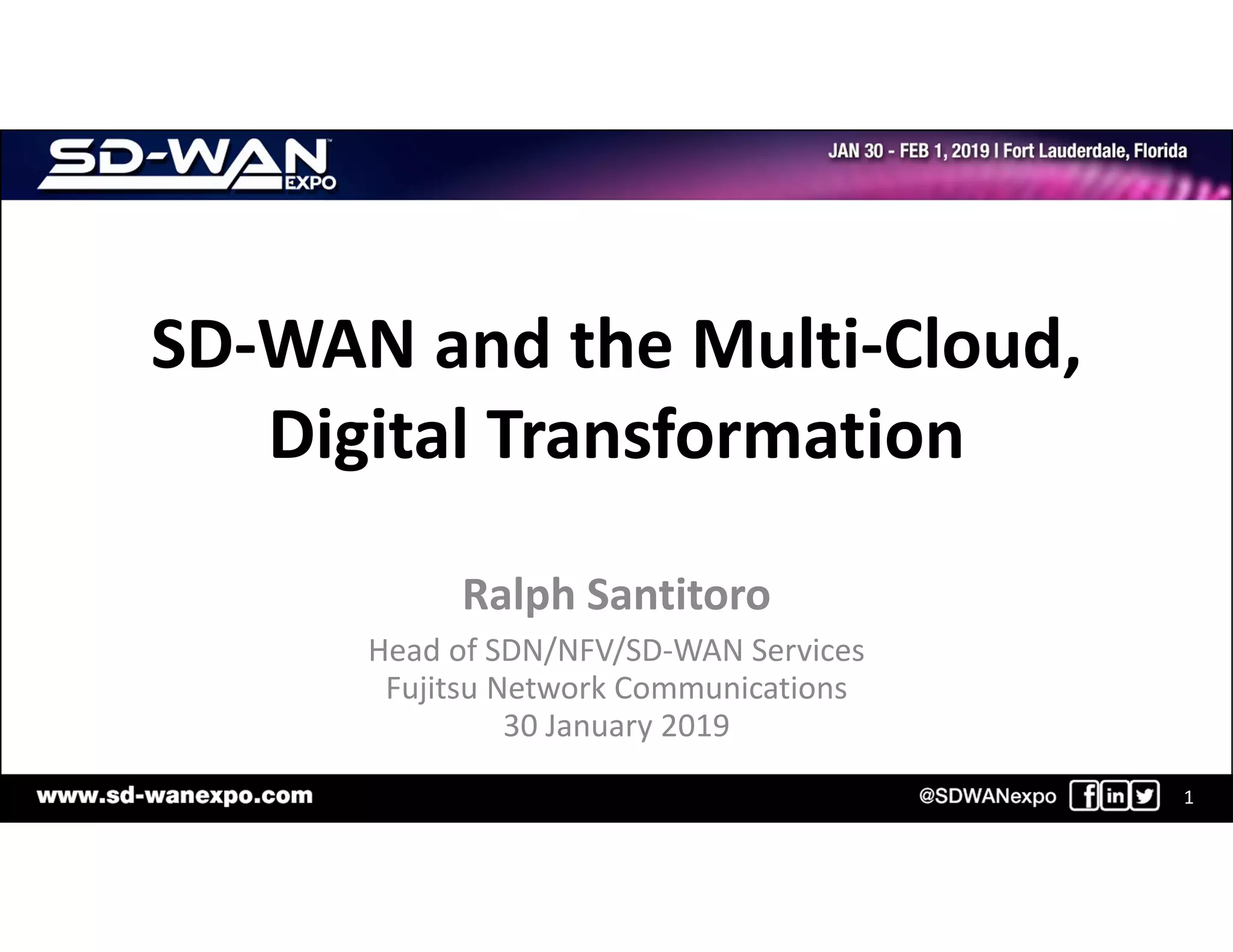 SD-WAN EXPO

JAN 30 - FEB 1, 2019 | Fort Lauderdale, Florida

SD-WAN and the Multi-Cloud, Digital Transformation

Ralph Santitoro

Head of SDN/NFV/SD-WAN Services
Fujitsu Network Communications
30 January 2019

www.sd-wanexpo.com

@SDWANexpo f in

1